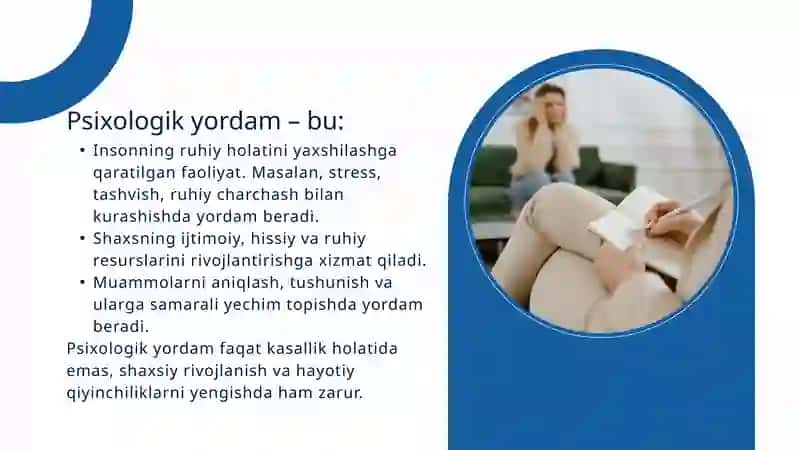 Psixologik yordam – bu:

• Insonning ruhiy holatini yaxshilashga qaratilgan faoliyat. Masalan, stress, tashvish, ruhiy charchash bilan kurashishda yordam beradi.
• Shaxsning ijtimoiy, hissiy va ruhiy resurslarini rivojlantirishga xizmat qiladi.
• Muammolarni aniqlash, tushunish va ularga samarali yechim topishda yordam beradi.

Psixologik yordam faqat kasallik holatida emas, shaxsiy rivojlanish va hayotiy qiyinchiliklarni yengishda ham zarur.